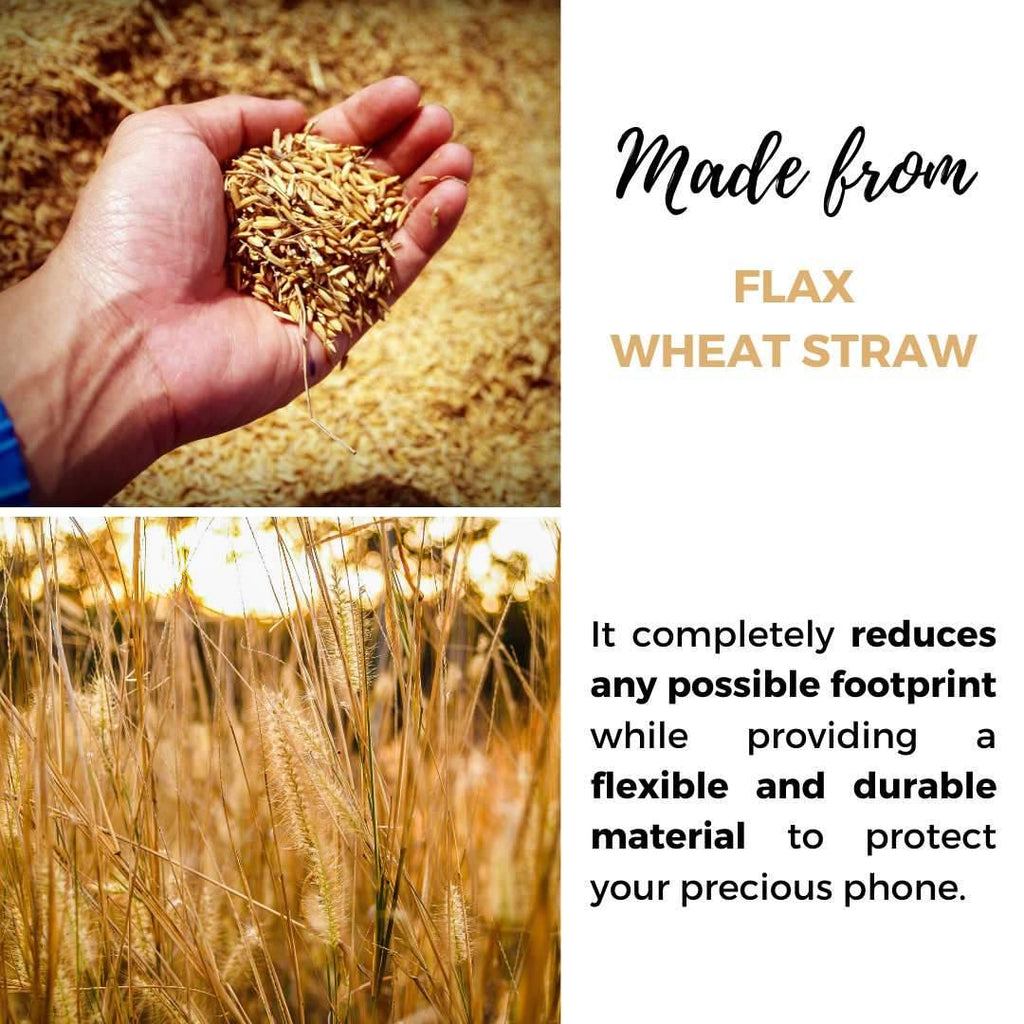 Made from

FLAX
WHEAT STRAW

It completely reduces any possible footprint while providing a flexible and durable material to protect your precious phone.